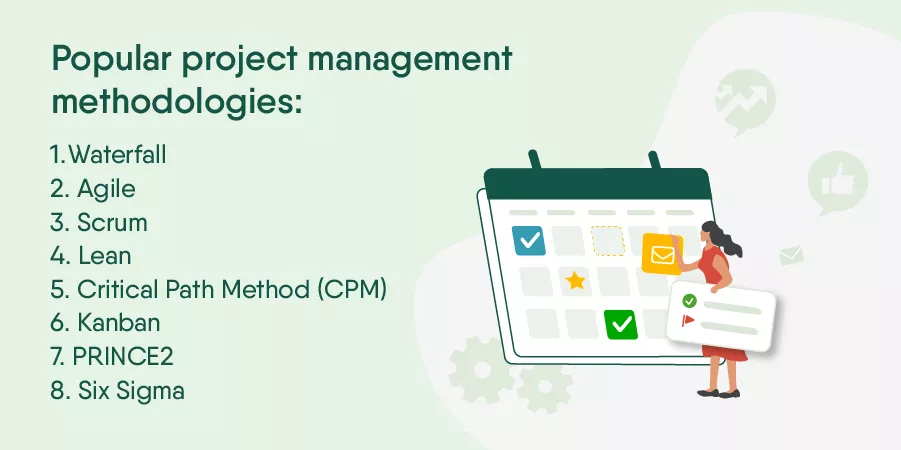 Popular project management methodologies:

1. Waterfall
2. Agile
3. Scrum
4. Lean
5. Critical Path Method (CPM)
6. Kanban
7. PRINCE2
8. Six Sigma